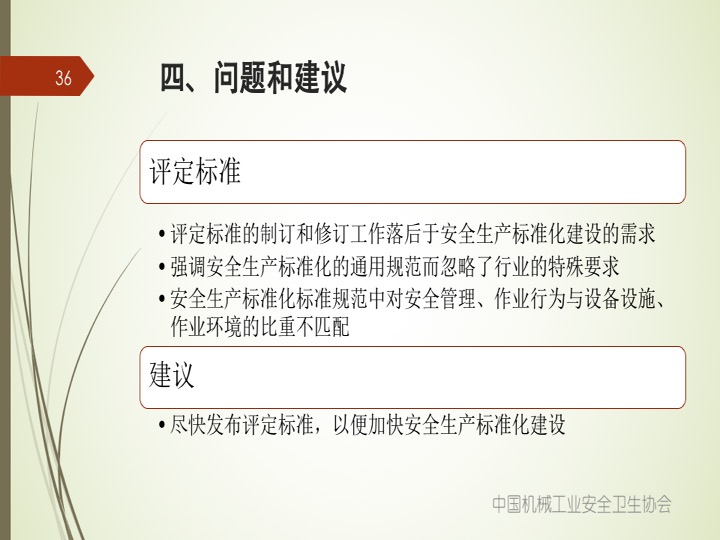 36

四、问题和建议

评定标准

• 评定标准的制订和修订工作落后于安全生产标准化建设的需求
• 强调安全生产标准化的通用规范而忽略了行业的特殊要求
• 安全生产标准化标准规范中对安全管理、作业行为与设备设施、作业环境的比重不匹配

建议

• 尽快发布评定标准，以便加快安全生产标准化建设

中国机械工业安全卫生协会